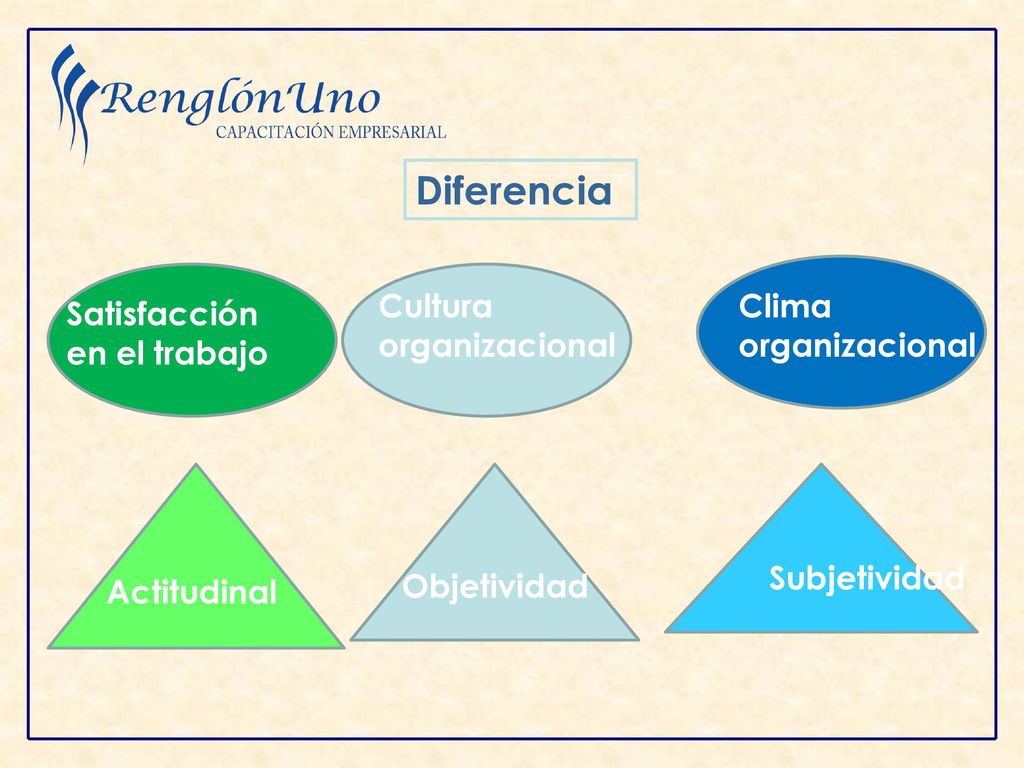 RenglónUno
CAPACITACIÓN EMPRESARIAL

Diferencia

Satisfacción en el trabajo

Cultura organizacional

Clima organizacional

Actitudinal

Objetividad

Subjetividad